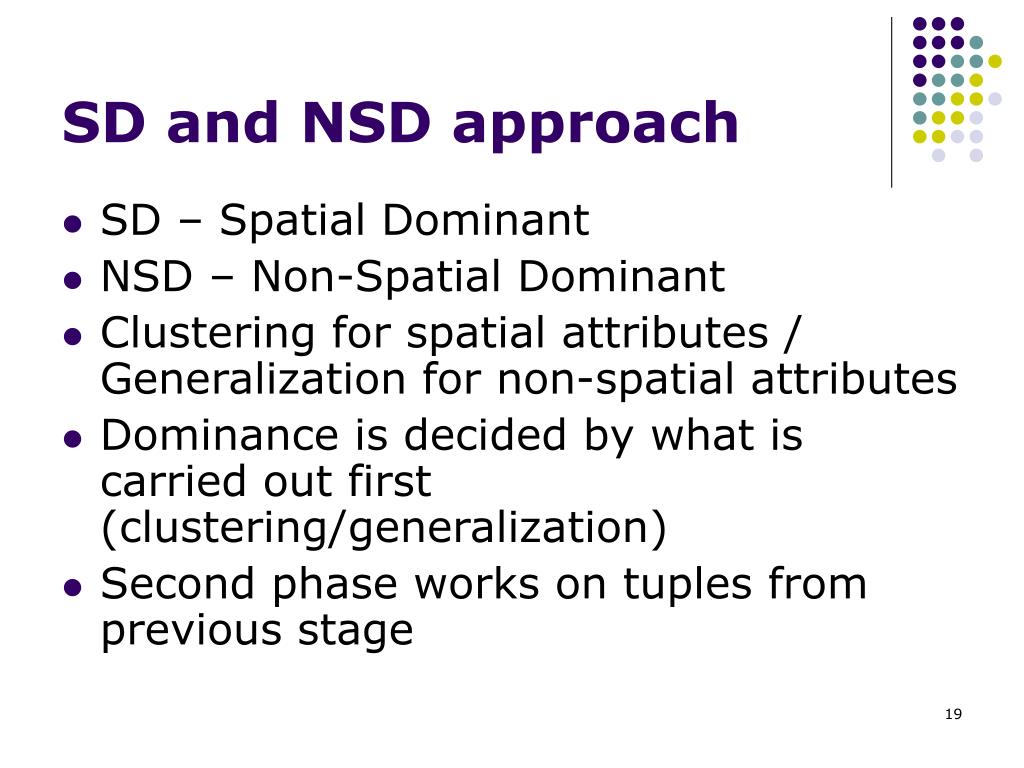 SD and NSD approach

- SD – Spatial Dominant
- NSD – Non-Spatial Dominant
- Clustering for spatial attributes / Generalization for non-spatial attributes
- Dominance is decided by what is carried out first (clustering/generalization)
- Second phase works on tuples from previous stage

19